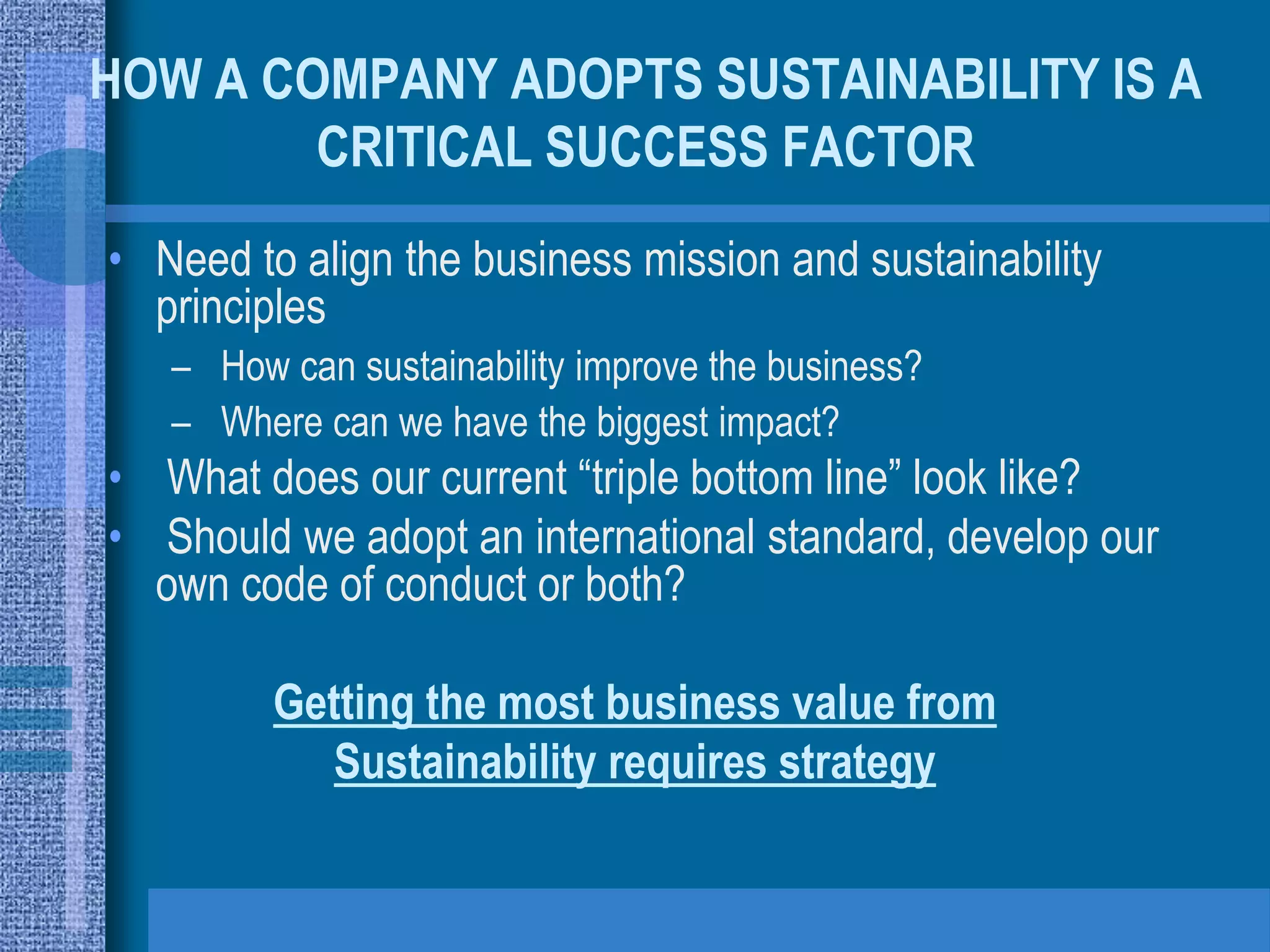 HOW A COMPANY ADOPTS SUSTAINABILITY IS A CRITICAL SUCCESS FACTOR

• Need to align the business mission and sustainability principles
– How can sustainability improve the business?
– Where can we have the biggest impact?
• What does our current “triple bottom line” look like?
• Should we adopt an international standard, develop our own code of conduct or both?

Getting the most business value from Sustainability requires strategy